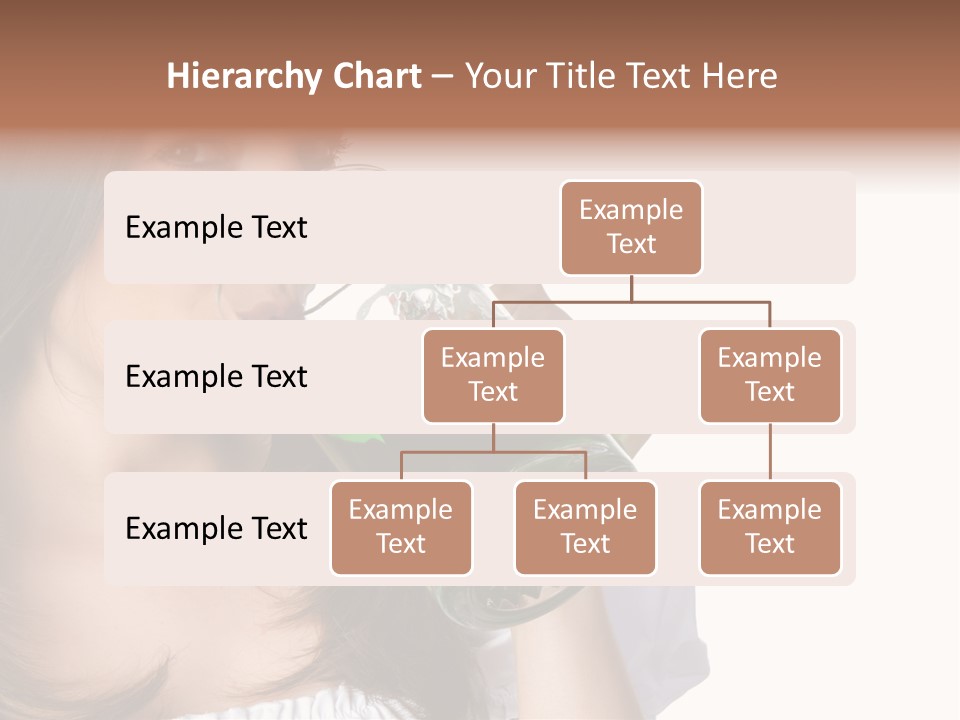 Hierarchy Chart – Your Title Text Here

Example Text

Example Text

Example Text

Example Text

Example Text

Example Text

Example Text

Example Text

Example Text